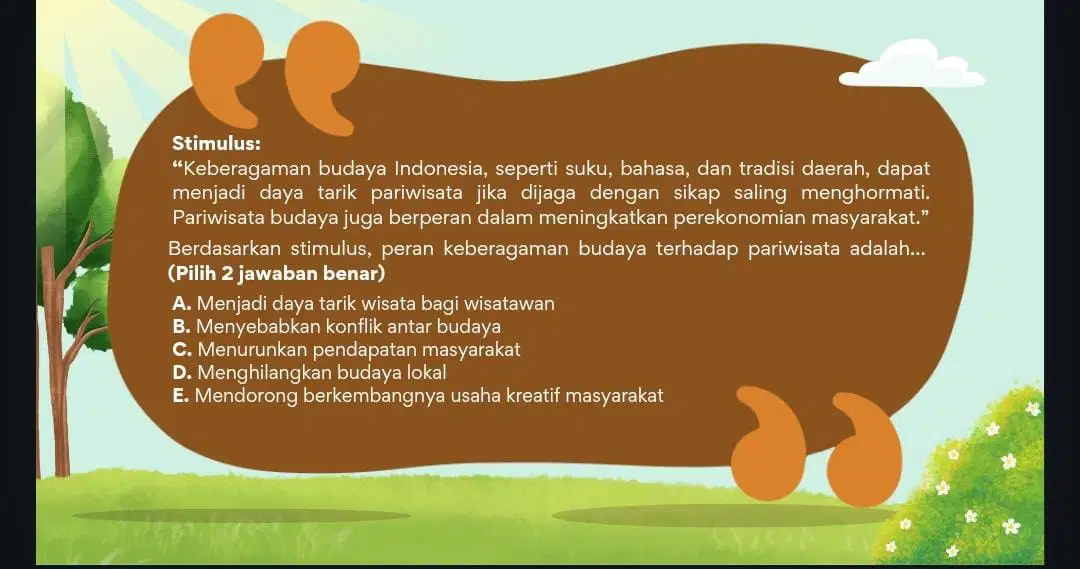 Stimulus:
“Keberagaman budaya Indonesia, seperti suku, bahasa, dan tradisi daerah, dapat menjadi daya tarik pariwisata jika dijaga dengan sikap saling menghormati. Pariwisata budaya juga berperan dalam meningkatkan perekonomian masyarakat.”

Berdasarkan stimulus, peran keberagaman budaya terhadap pariwisata adalah...
(Pilih 2 jawaban benar)

A. Menjadi daya tarik wisata bagi wisatawan
B. Menyebabkan konflik antar budaya
C. Menurunkan pendapatan masyarakat
D. Menghilangkan budaya lokal
E. Mendorong berkembangnya usaha kreatif masyarakat